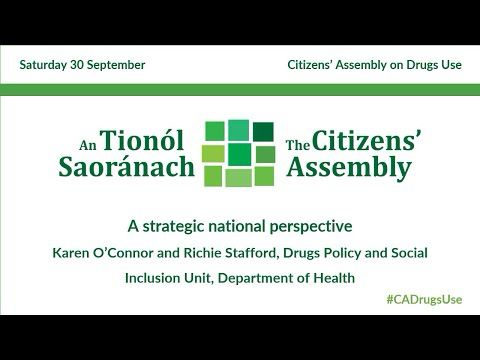 Saturday 30 September

Citizens' Assembly on Drugs Use

An Tionól Saoránach

The Citizens' Assembly

A strategic national perspective

Karen O'Connor and Richie Stafford, Drugs Policy and Social Inclusion Unit, Department of Health

#CADrugsUse